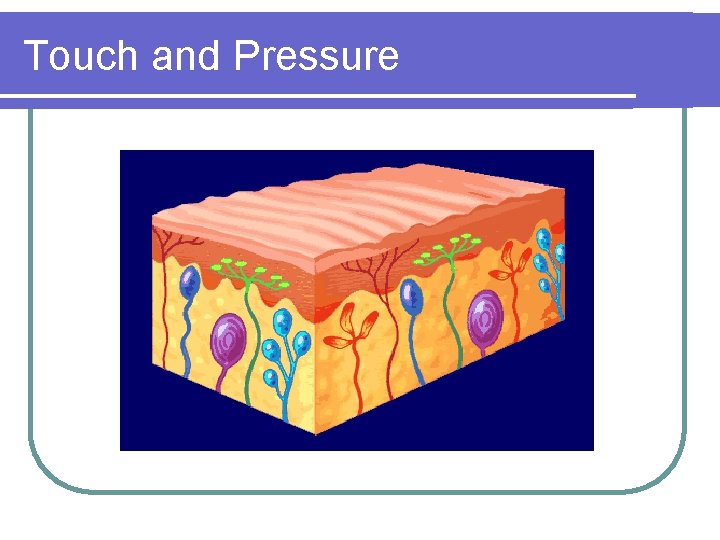 Touch and Pressure